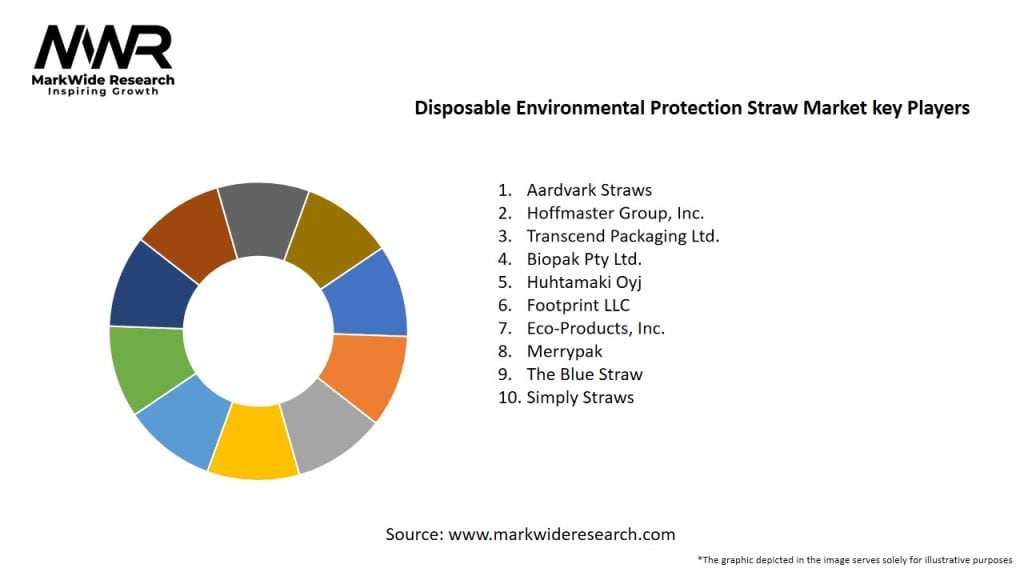 MWR
MarkWide Research
Inspiring Growth

Disposable Environmental Protection Straw Market key Players

1. Aardvark Straws
2. Hoffmaster Group, Inc.
3. Transcend Packaging Ltd.
4. Biopak Pty Ltd.
5. Huhtamaki Oyj
6. Footprint LLC
7. Eco-Products, Inc.
8. Merrypak
9. The Blue Straw
10. Simply Straws

Source: www.markwideresearch.com

*The graphic depicted in the image serves solely for illustrative purposes